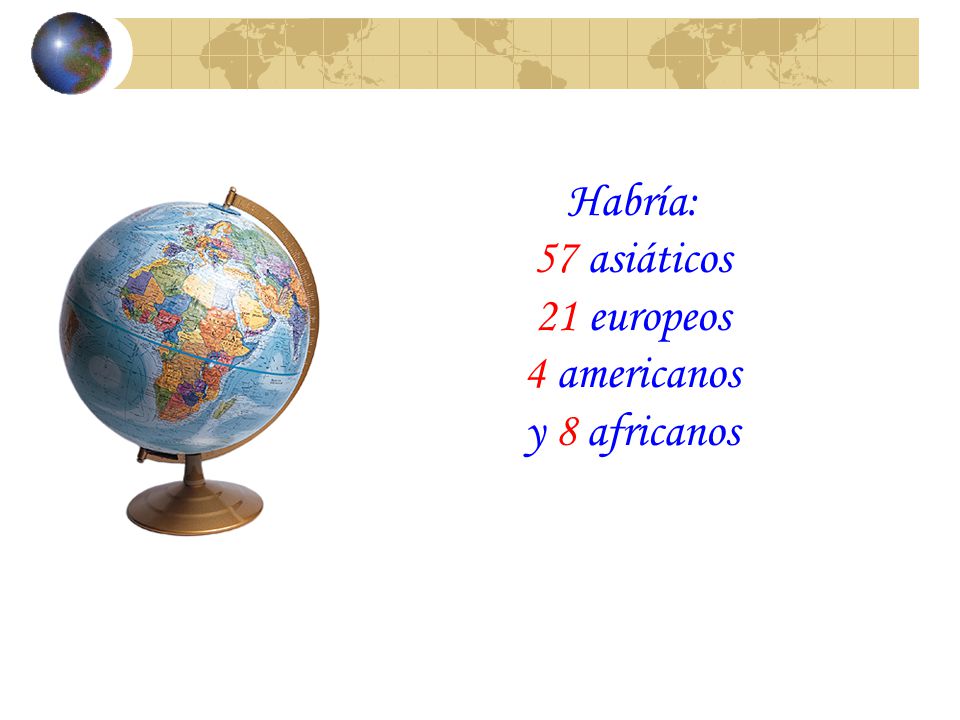 Habría:
57 asiáticos
21 europeos
4 americanos
y 8 africanos